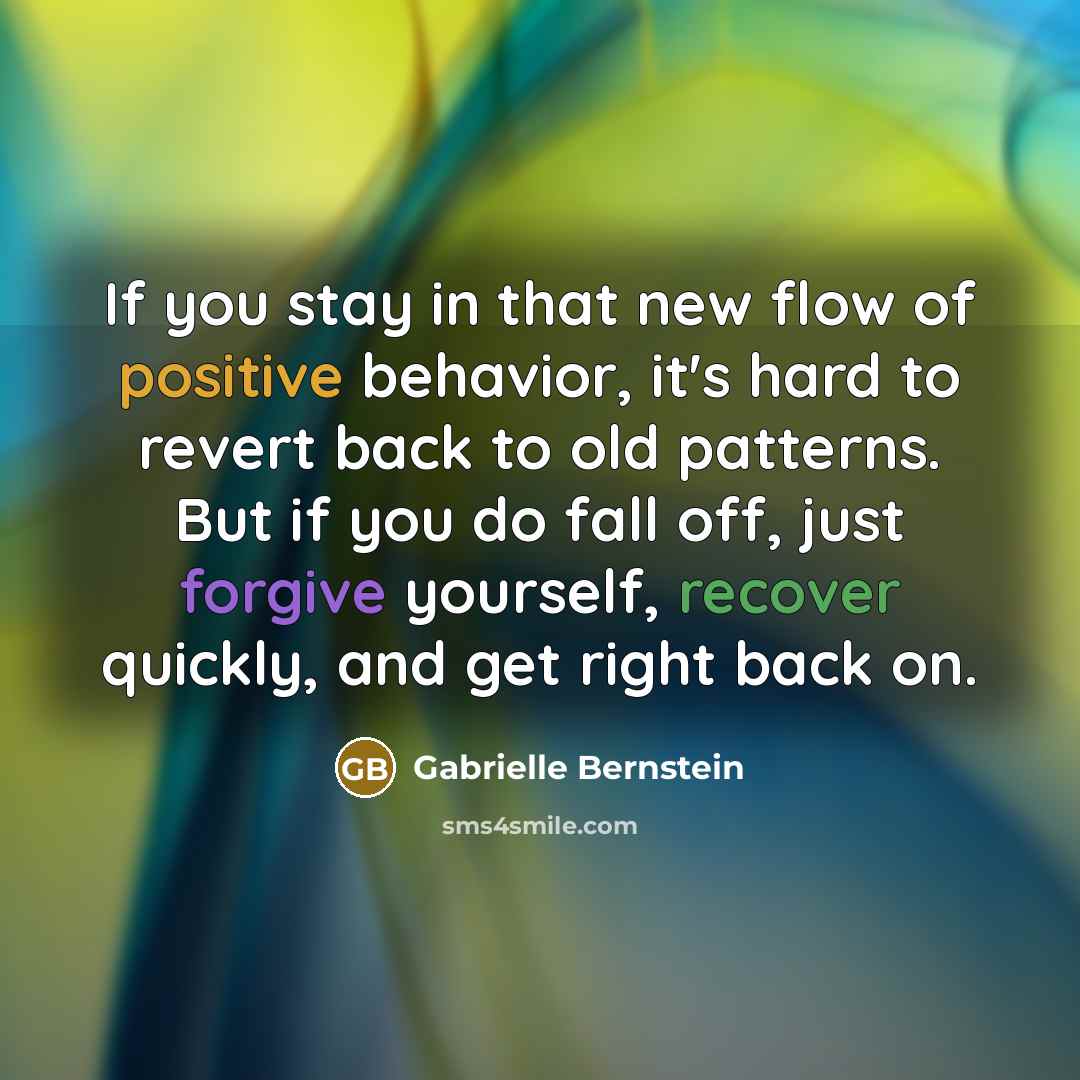 If you stay in that new flow of positive behavior, it's hard to revert back to old patterns. But if you do fall off, just forgive yourself, recover quickly, and get right back on.

GB Gabrielle Bernstein

sms4smile.com